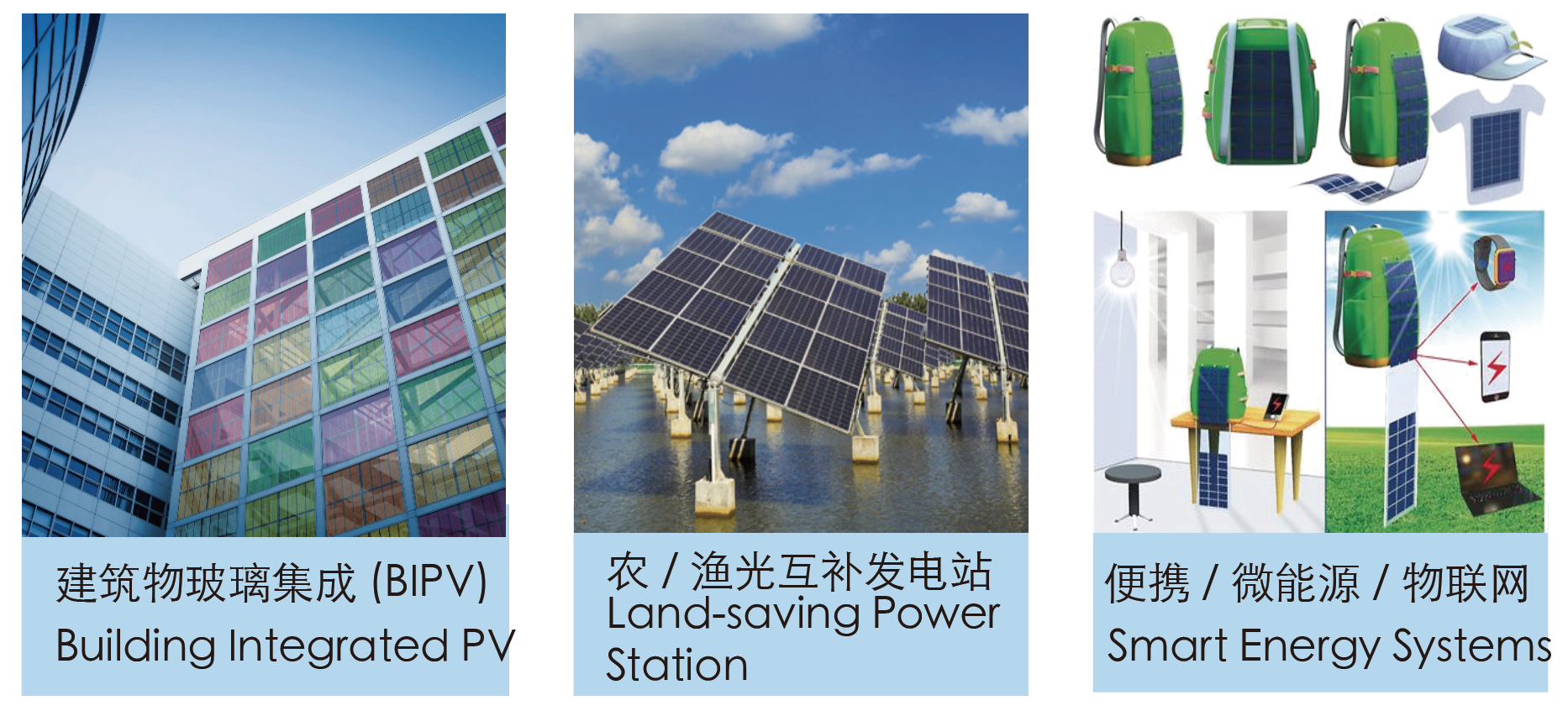 建筑物玻璃集成 (BIPV)
Building Integrated PV

农 / 渔光互补发电站
Land-saving Power Station

便携 / 微能源 / 物联网
Smart Energy Systems